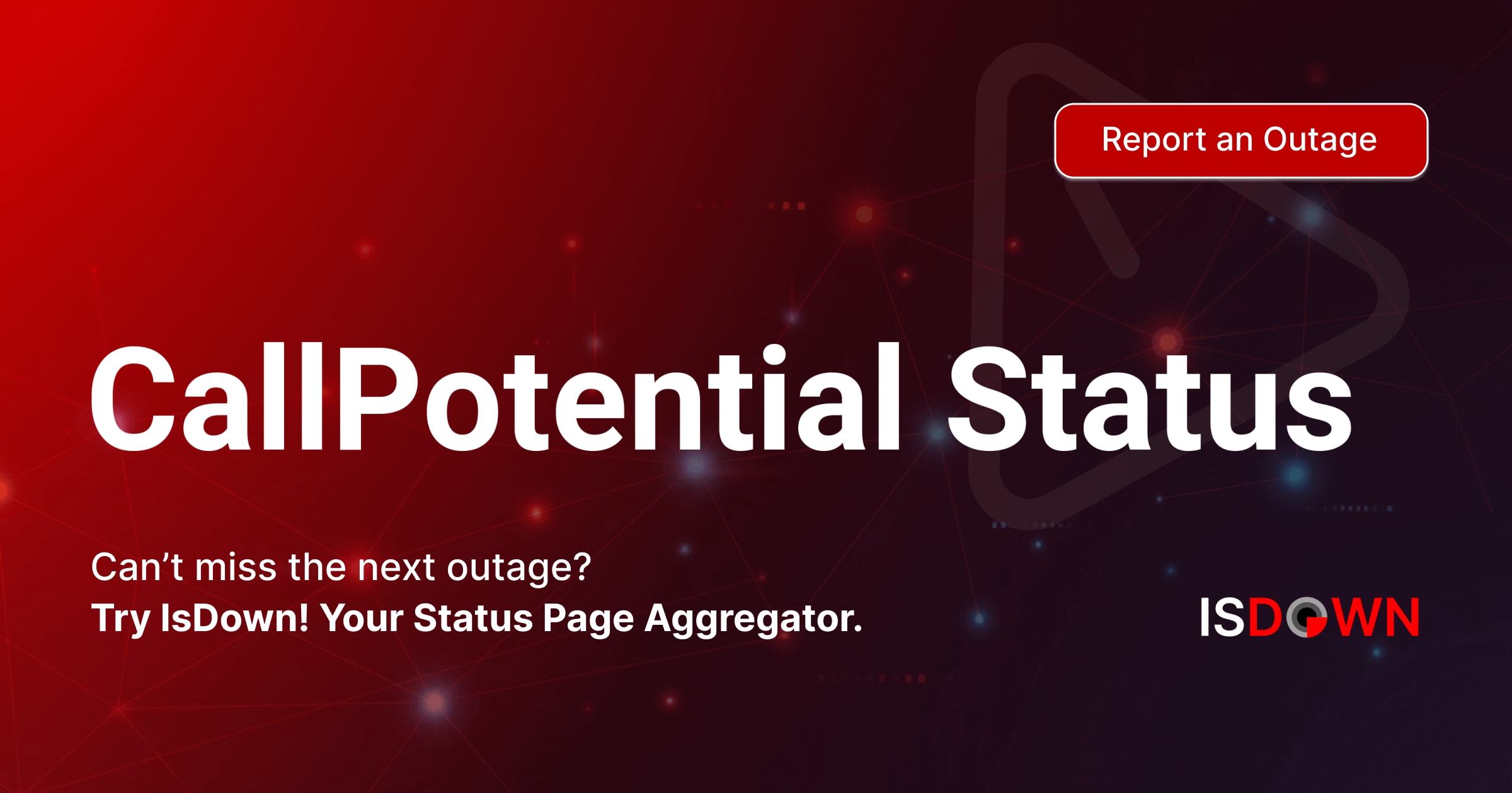 Report an Outage

CallPotential Status

Can’t miss the next outage?
Try IsDown! Your Status Page Aggregator.

ISDOWN